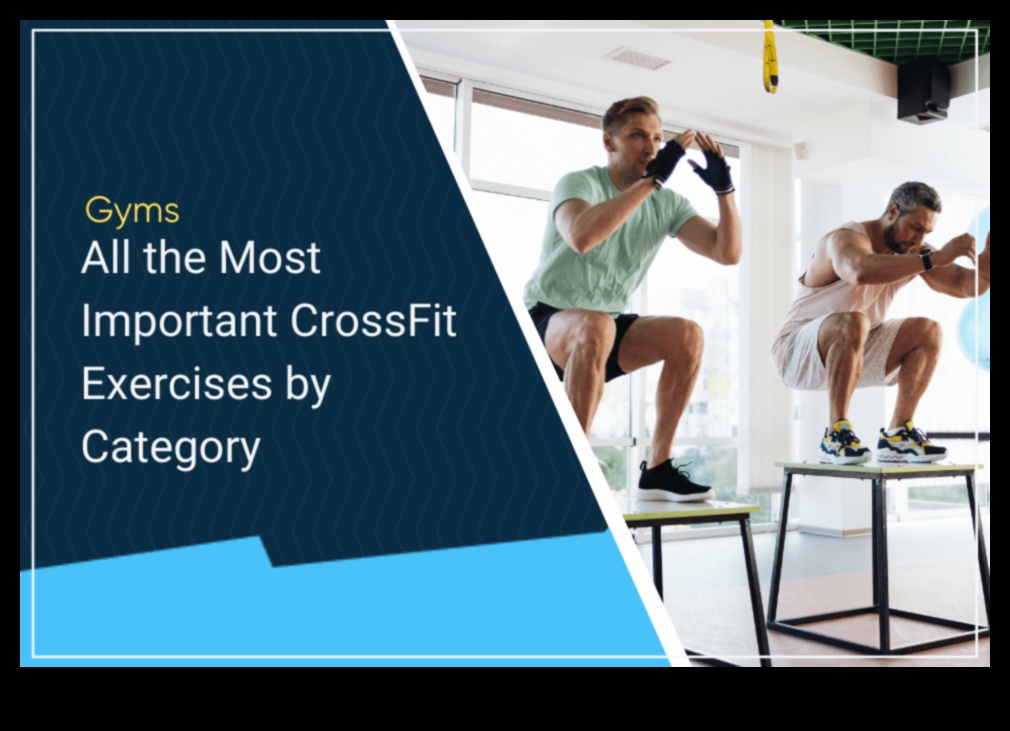 Gyms
All the Most Important CrossFit Exercises by Category